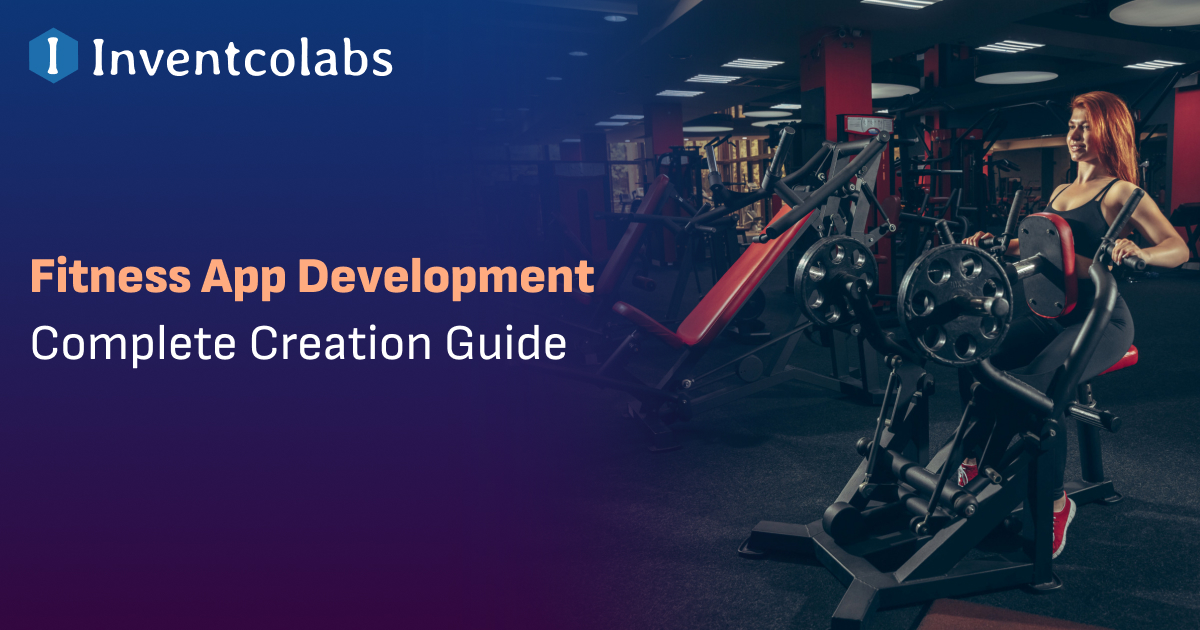 I Inventcolabs

Fitness App Development
Complete Creation Guide